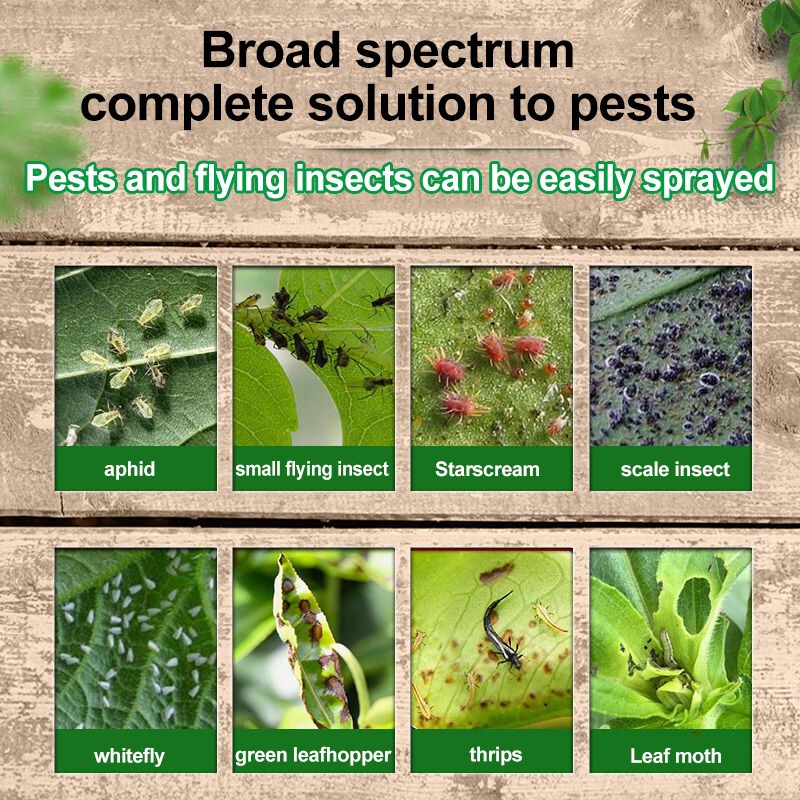 Broad spectrum complete solution to pests

Pests and flying insects can be easily sprayed

aphid

small flying insect

Starscream

scale insect

whitefly

green leafhopper

thrips

Leaf moth